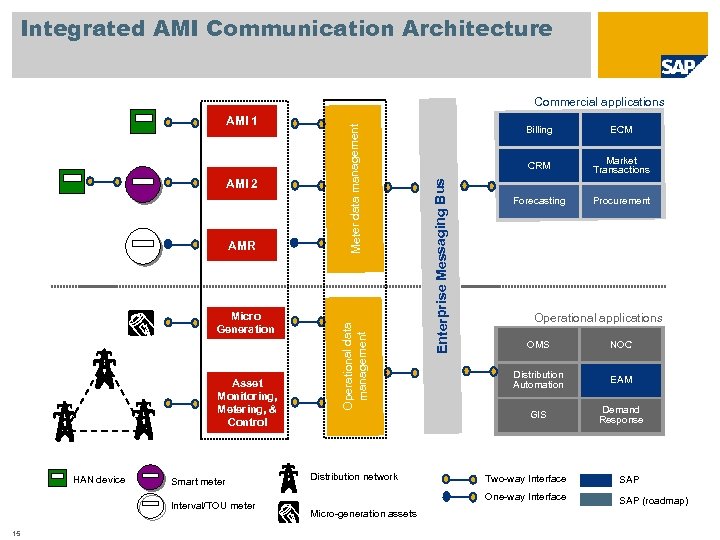 Integrated AMI Communication Architecture

SAP

AMI 1

AMI 2

AMR

Micro Generation

Asset Monitoring, Metering, & Control

Meter data management

Operational data management

Enterprise Messaging Bus

Commercial applications

| Billing | ECM |
|---|---|
| CRM | Market Transactions |
| Forecasting | Procurement |

Operational applications

| OMS | NOC |
|---|---|
| Distribution Automation | EAM |
| GIS | Demand Response |

HAN device

Smart meter

Interval/TOU meter

Distribution network

Micro-generation assets

Two-way Interface

One-way Interface

SAP

SAP (roadmap)

15